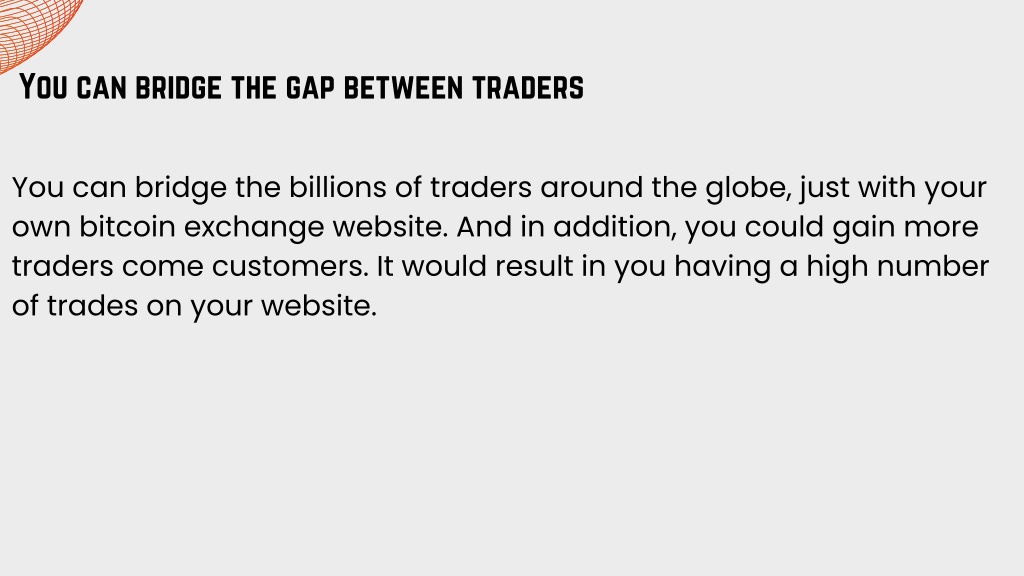 You can bridge the gap between traders

You can bridge the billions of traders around the globe, just with your own bitcoin exchange website. And in addition, you could gain more traders come customers. It would result in you having a high number of trades on your website.